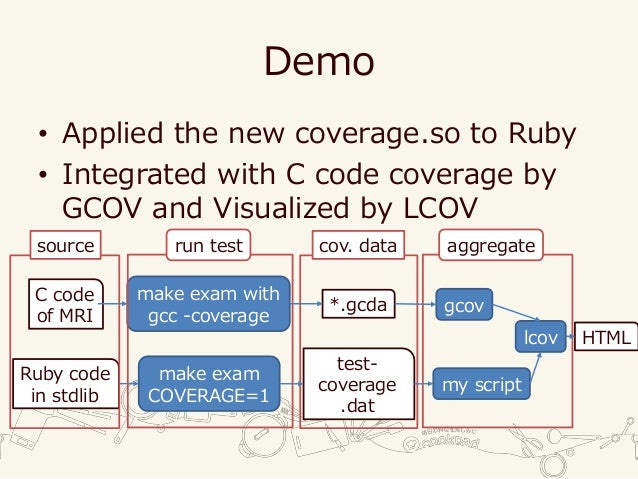 Demo

• Applied the new coverage.so to Ruby
• Integrated with C code coverage by GCOV and Visualized by LCOV

source

run test

cov. data

aggregate

C code of MRI

make exam with gcc -coverage

*.gcda

gcov

lcov

HTML

Ruby code in stdlib

make exam COVERAGE=1

test-coverage .dat

my script

cookpad